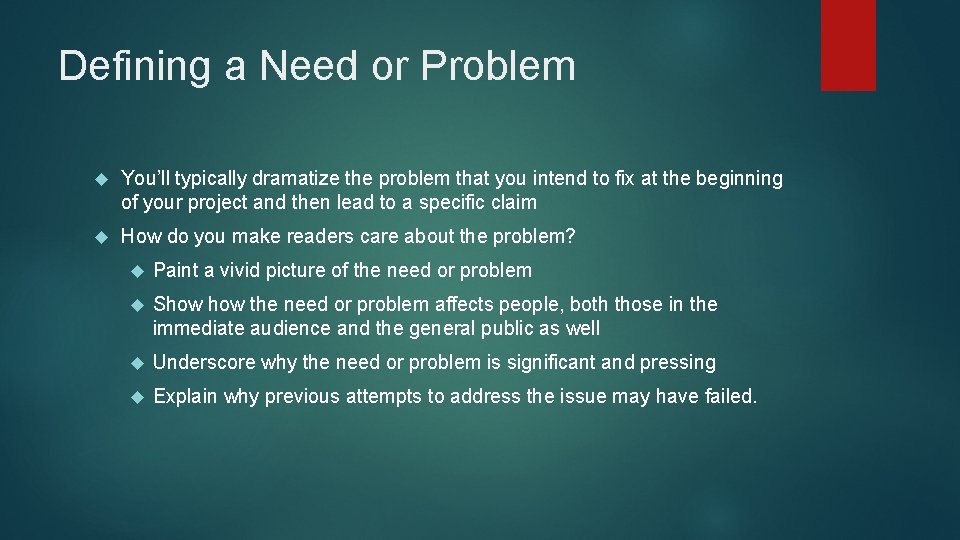 Defining a Need or Problem

You'll typically dramatize the problem that you intend to fix at the beginning of your project and then lead to a specific claim

How do you make readers care about the problem?

Paint a vivid picture of the need or problem

Show how the need or problem affects people, both those in the immediate audience and the general public as well

Underscore why the need or problem is significant and pressing

Explain why previous attempts to address the issue may have failed.